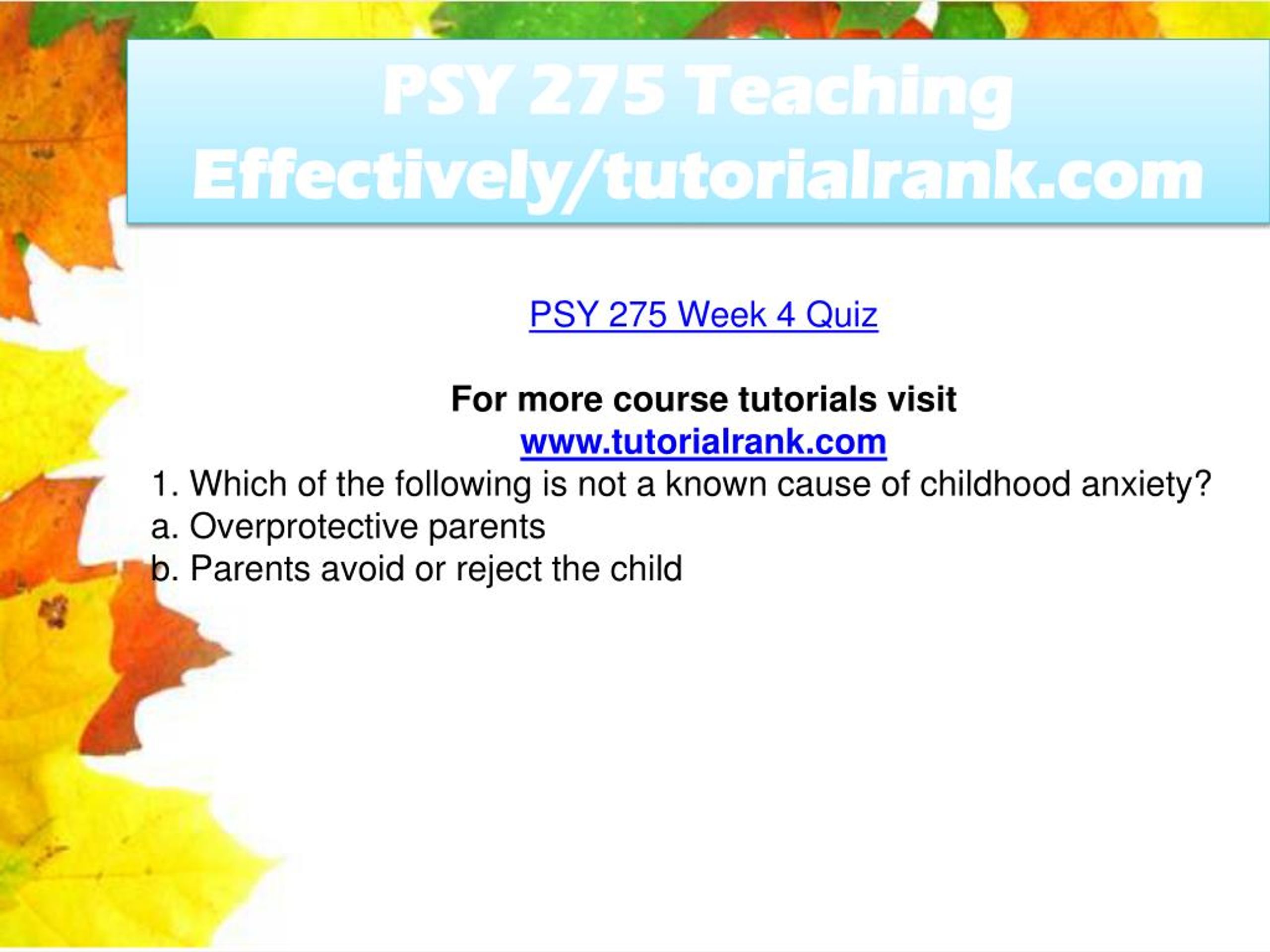 PSY 275 Teaching Effectively/tutorialrank.com

PSY 275 Week 4 Quiz

For more course tutorials visit
www.tutorialrank.com

1. Which of the following is not a known cause of childhood anxiety?
a. Overprotective parents
b. Parents avoid or reject the child